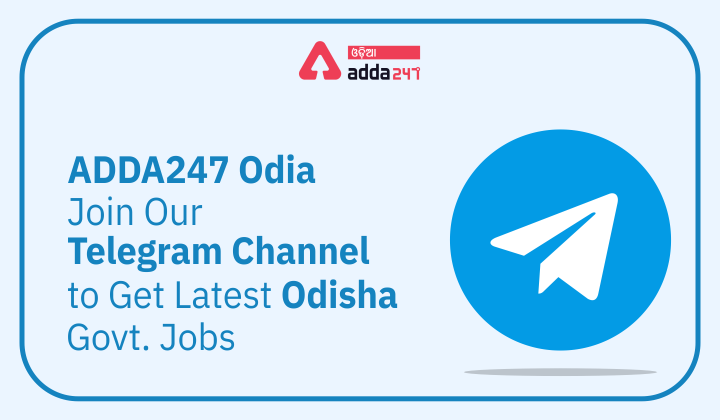 ଓଡ଼ିଆ
adda247

ADDA247 Odia
Join Our
Telegram Channel
to Get Latest Odisha
Govt. Jobs